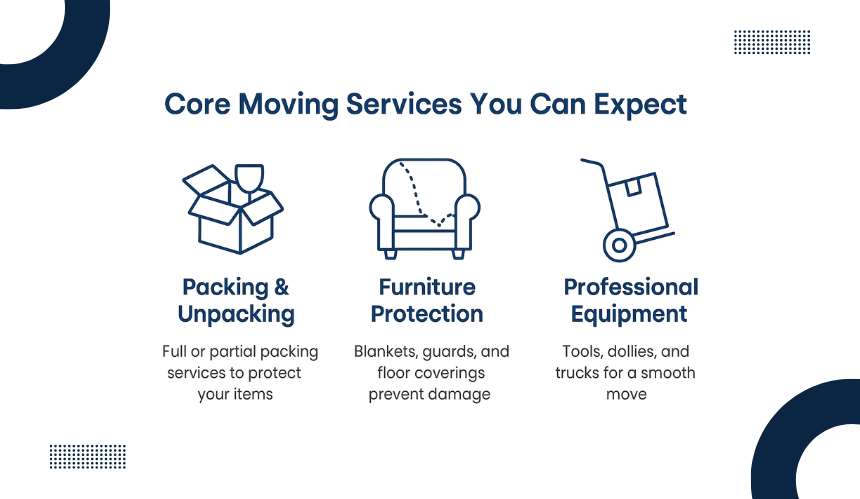 Core Moving Services You Can Expect

Packing & Unpacking

Full or partial packing services to protect your items

Furniture Protection

Blankets, guards, and floor coverings prevent damage

Professional Equipment

Tools, dollies, and trucks for a smooth move